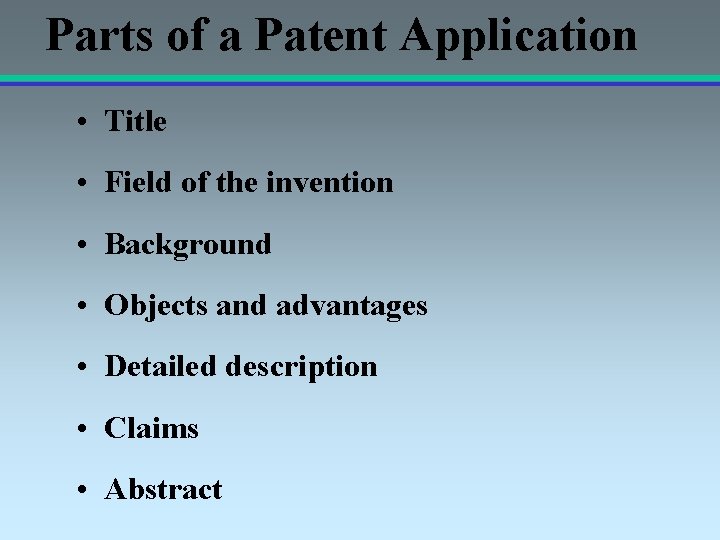 Parts of a Patent Application

• Title

• Field of the invention

• Background

• Objects and advantages

• Detailed description

• Claims

• Abstract